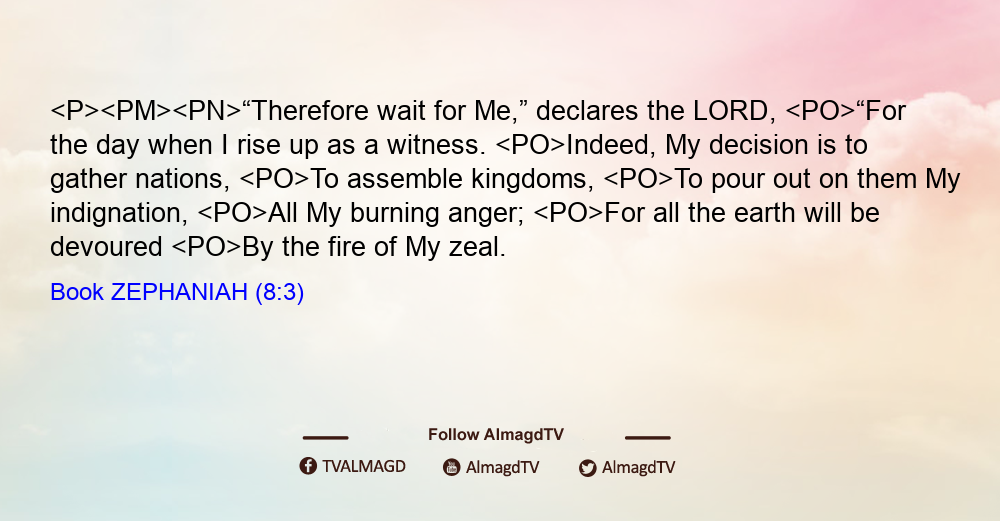 <P><PM><PN>“Therefore wait for Me,” declares the LORD, <PO>“For the day when I rise up as a witness. <PO>Indeed, My decision is to gather nations, <PO>To assemble kingdoms, <PO>To pour out on them My indignation, <PO>All My burning anger; <PO>For all the earth will be devoured <PO>By the fire of My zeal.

Book ZEPHANIAH (8:3)

Follow AlmagdTV

TVALMAGD AlmagdTV AlmagdTV